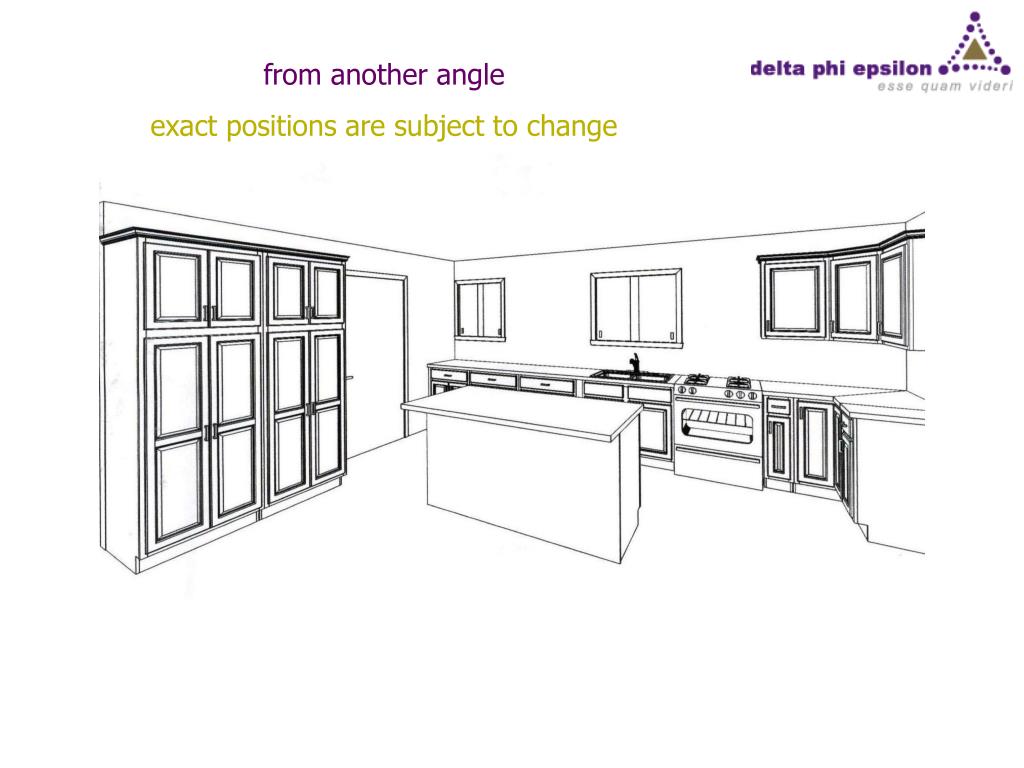 from another angle

exact positions are subject to change

delta phi epsilon

esse quam videri